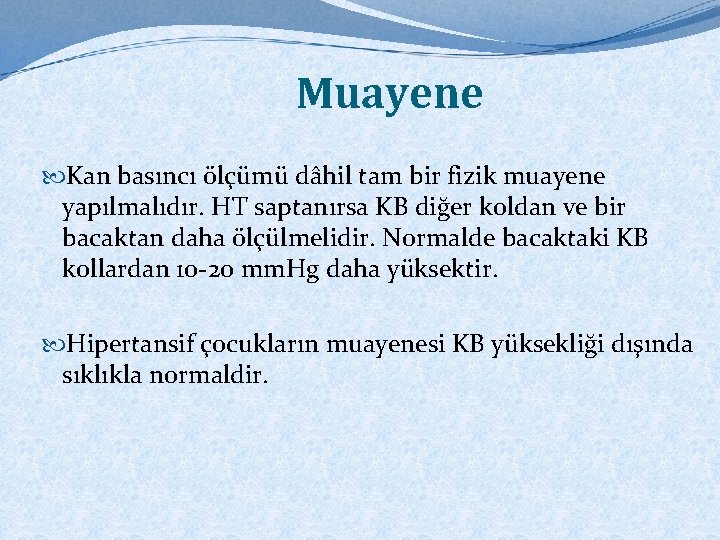 Muayene

Kan basıncı ölçümü dâhil tam bir fizik muayene yapılmalıdır. HT saptanırsa KB diğer koldan ve bir bacaktan daha ölçülmelidir. Normalde bacaktaki KB kollardan 10-20 mmHg daha yüksektir.

Hipertansif çocukların muayenesi KB yüksekliği dışında sıklıkla normaldir.